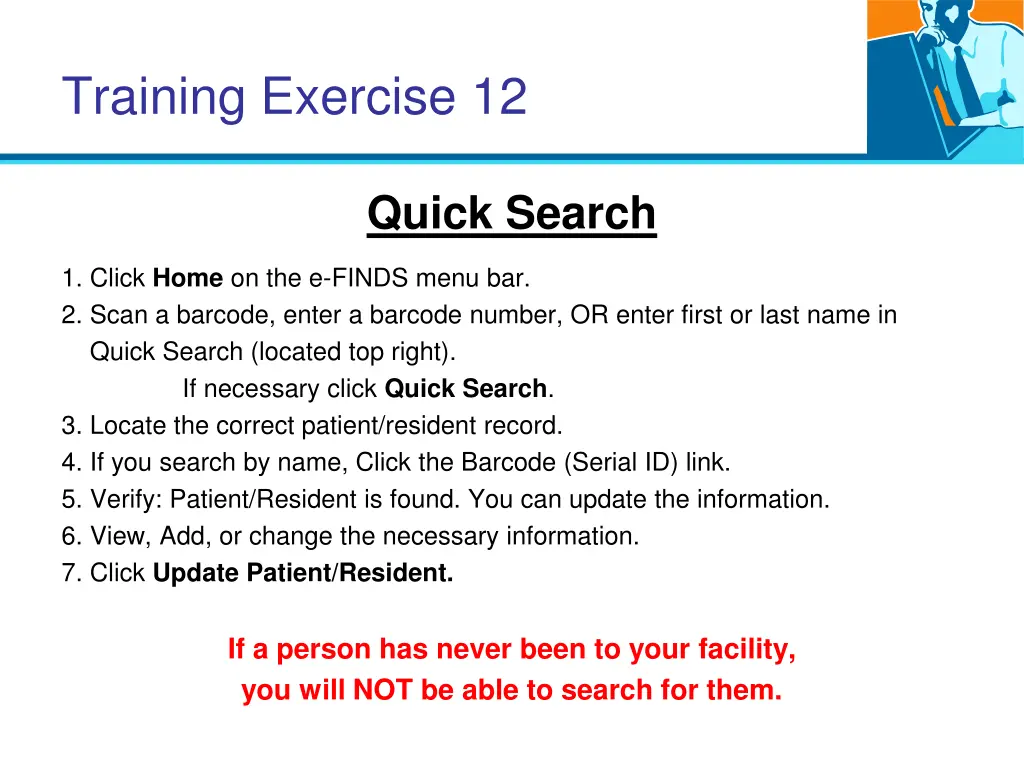 Training Exercise 12

Quick Search

1. Click Home on the e-FINDS menu bar.
2. Scan a barcode, enter a barcode number, OR enter first or last name in Quick Search (located top right).
If necessary click Quick Search.
3. Locate the correct patient/resident record.
4. If you search by name, Click the Barcode (Serial ID) link.
5. Verify: Patient/Resident is found. You can update the information.
6. View, Add, or change the necessary information.
7. Click Update Patient/Resident.

If a person has never been to your facility, you will NOT be able to search for them.